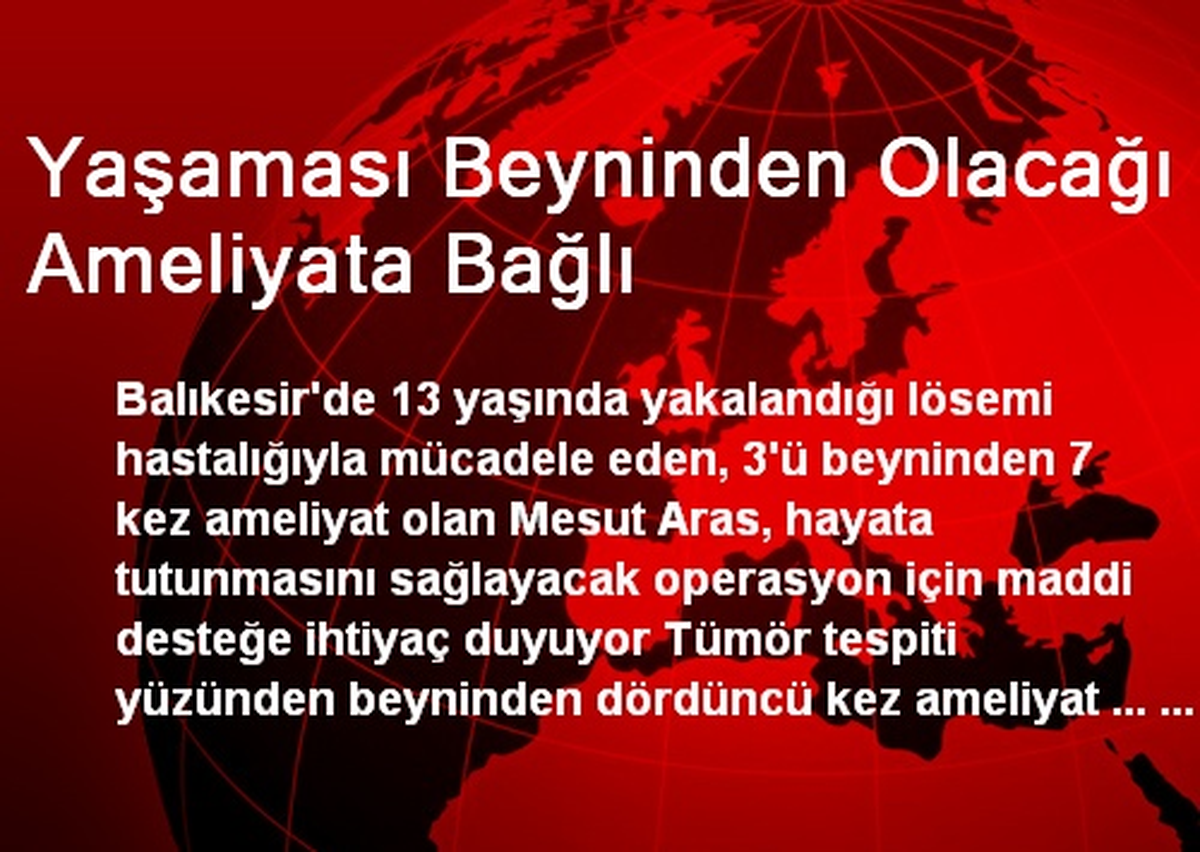 Yaşaması Beyninden Olacağı Ameliyata Bağlı

Balıkesir'de 13 yaşında yakalandığı lösemi hastalığıyla mücadele eden, 3'ü beyninden 7 kez ameliyat olan Mesut Aras, hayata tutunmasını sağlayacak operasyon için maddi desteğe ihtiyaç duyuyor Tümör tespiti yüzünden beyninden dördüncü kez ameliyat ... ...